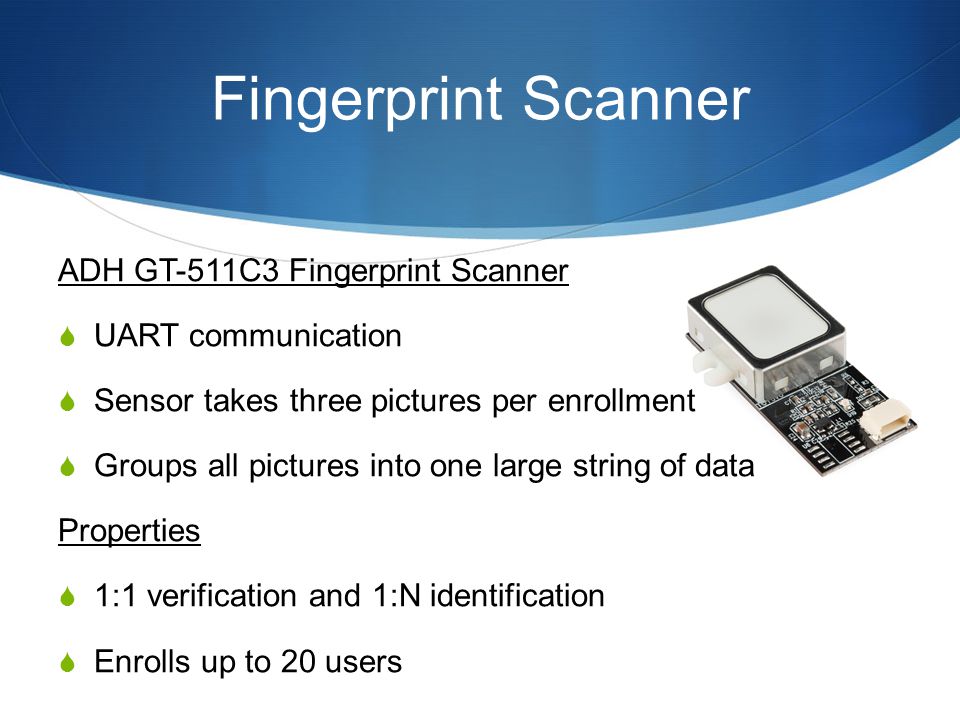 Fingerprint Scanner

ADH GT-511C3 Fingerprint Scanner

UART communication

Sensor takes three pictures per enrollment

Groups all pictures into one large string of data

Properties

1:1 verification and 1:N identification

Enrolls up to 20 users